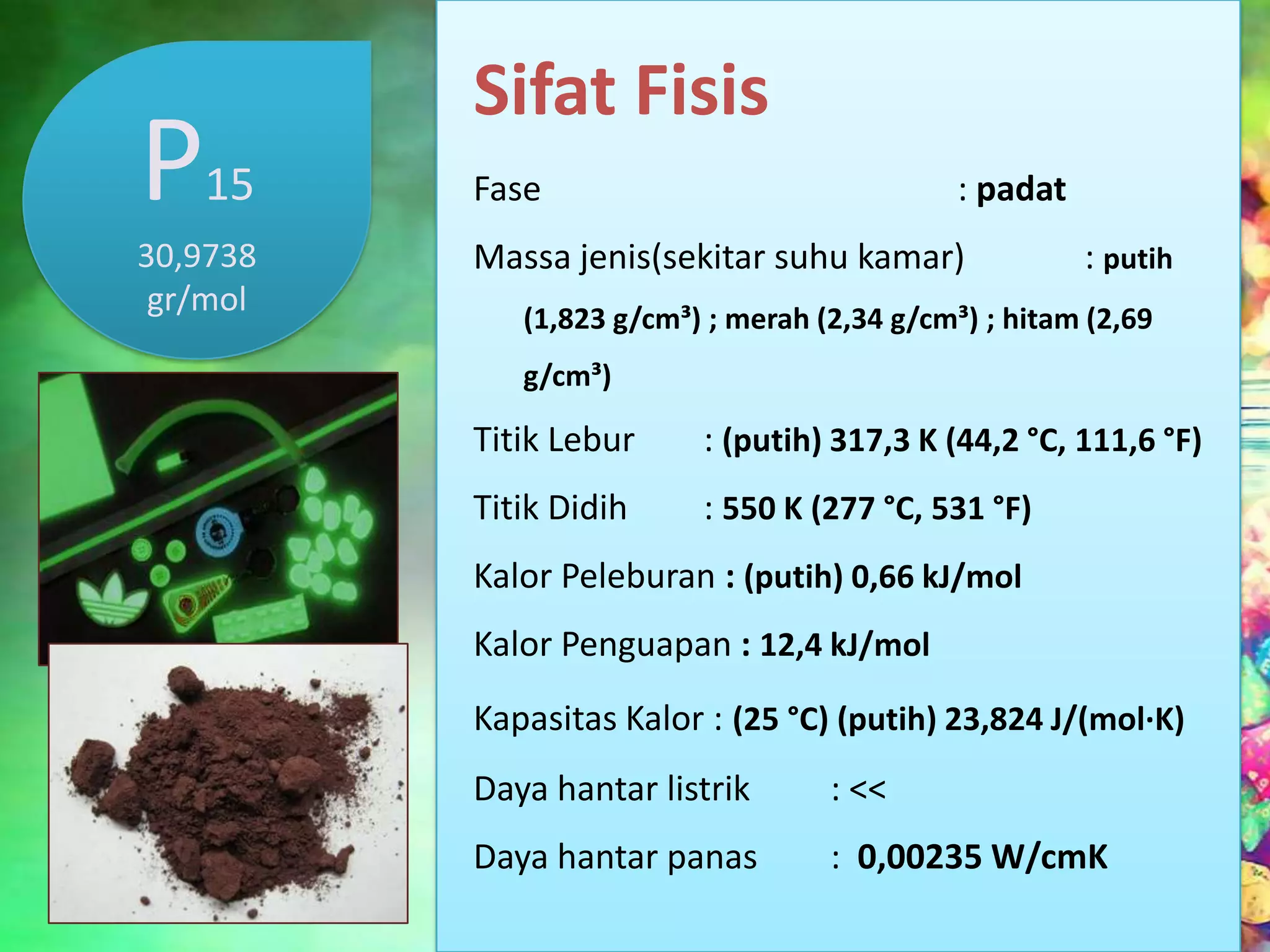 $P_{15}$
30,9738 gr/mol

Sifat Fisis

Fase : padat

Massa jenis(sekitar suhu kamar) : putih (1,823 g/cm³) ; merah (2,34 g/cm³) ; hitam (2,69 g/cm³)

Titik Lebur : (putih) 317,3 K (44,2 °C, 111,6 °F)

Titik Didih : 550 K (277 °C, 531 °F)

Kalor Peleburan : (putih) 0,66 kJ/mol

Kalor Penguapan : 12,4 kJ/mol

Kapasitas Kalor : (25 °C) (putih) 23,824 J/(mol·K)

Daya hantar listrik : <<

Daya hantar panas : 0,00235 W/cmK